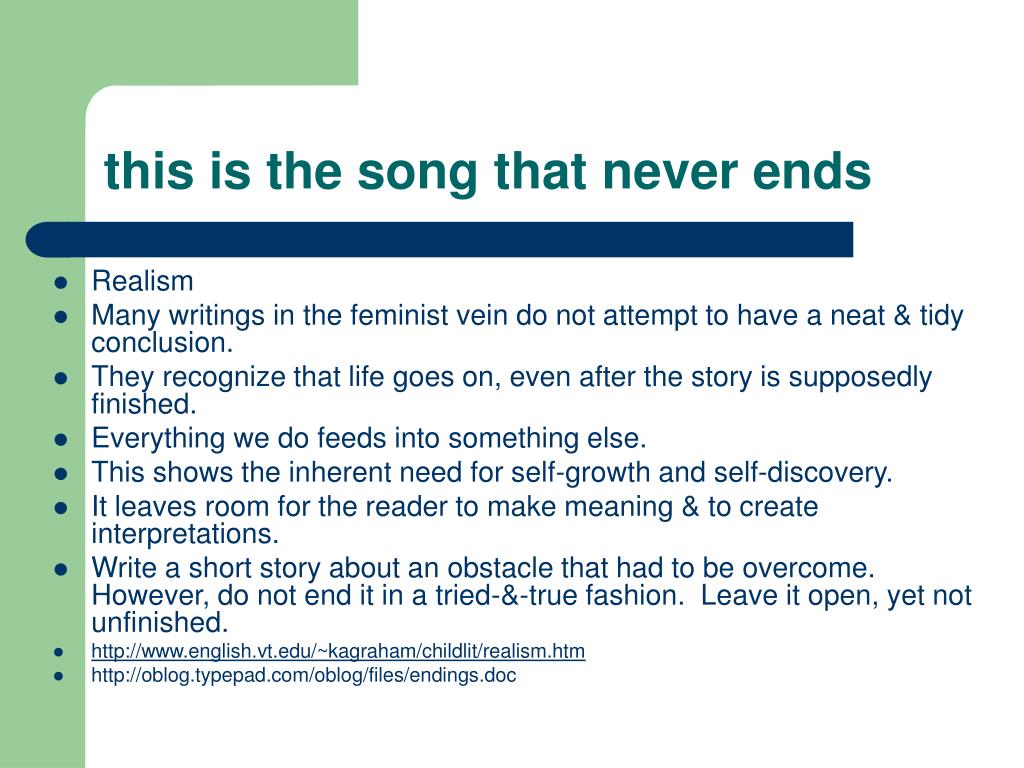 this is the song that never ends

- Realism
- Many writings in the feminist vein do not attempt to have a neat & tidy conclusion.
- They recognize that life goes on, even after the story is supposedly finished.
- Everything we do feeds into something else.
- This shows the inherent need for self-growth and self-discovery.
- It leaves room for the reader to make meaning & to create interpretations.
- Write a short story about an obstacle that had to be overcome. However, do not end it in a tried-&-true fashion. Leave it open, yet not unfinished.
- http://www.english.vt.edu/~kagraham/childlit/realism.htm
- http://oblog.typepad.com/oblog/files/endings.doc